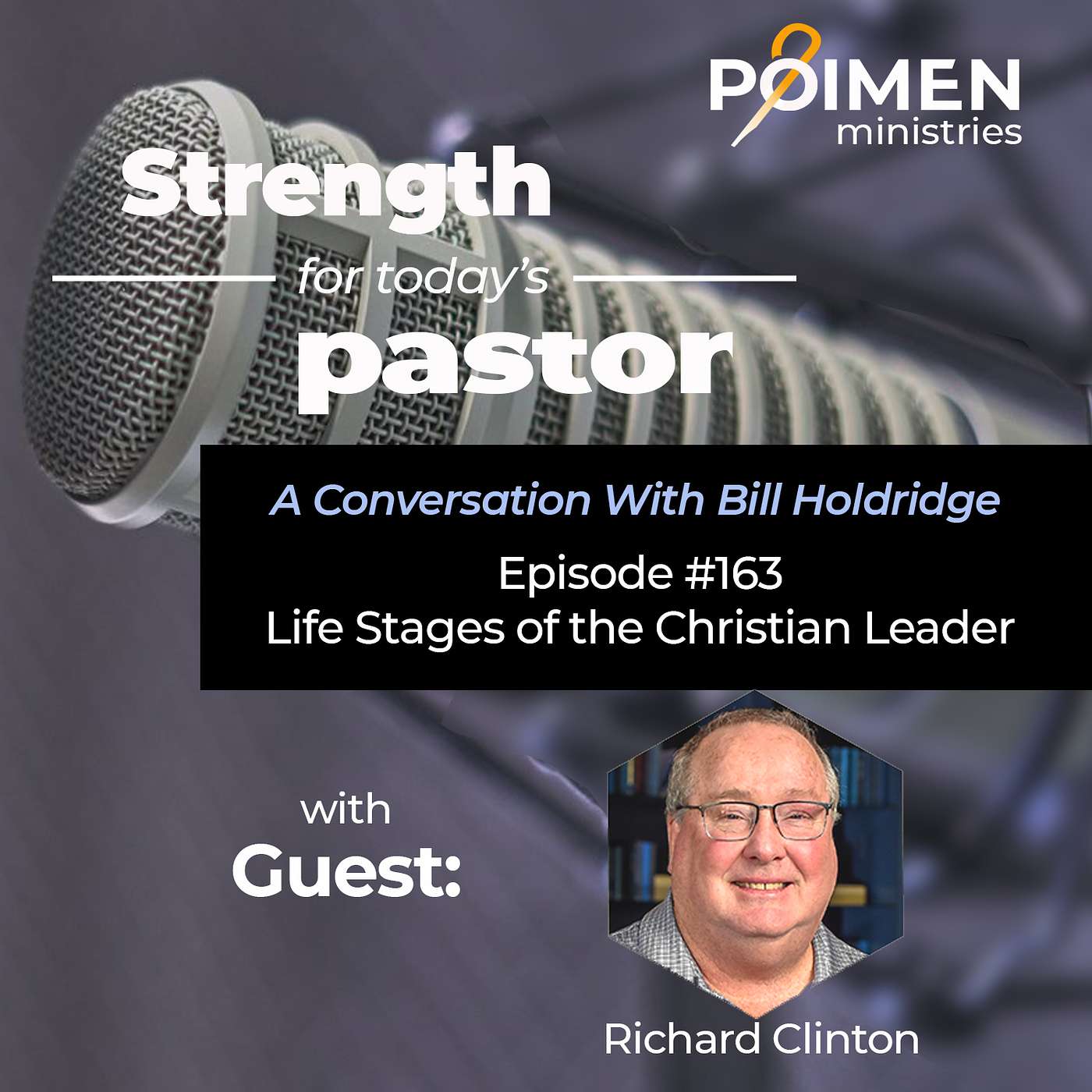 POIMEN
ministries

Strength
for today's
pastor

A Conversation With Bill Holdridge

Episode #163
Life Stages of the Christian Leader

with
Guest:

Richard Clinton